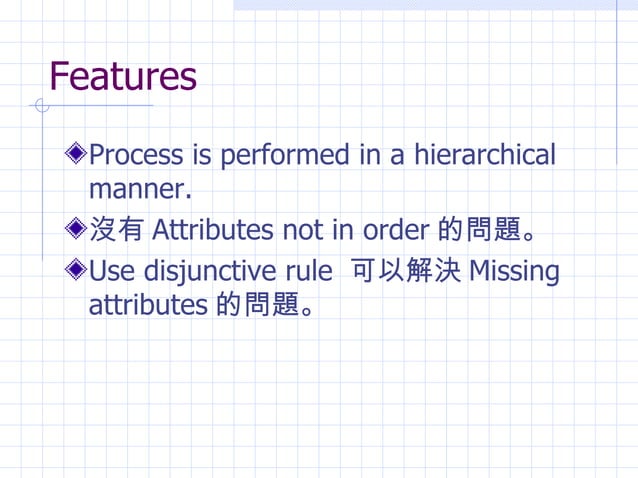 Features

Process is performed in a hierarchical manner.

沒有 Attributes not in order 的問題。

Use disjunctive rule 可以解決 Missing attributes 的問題。